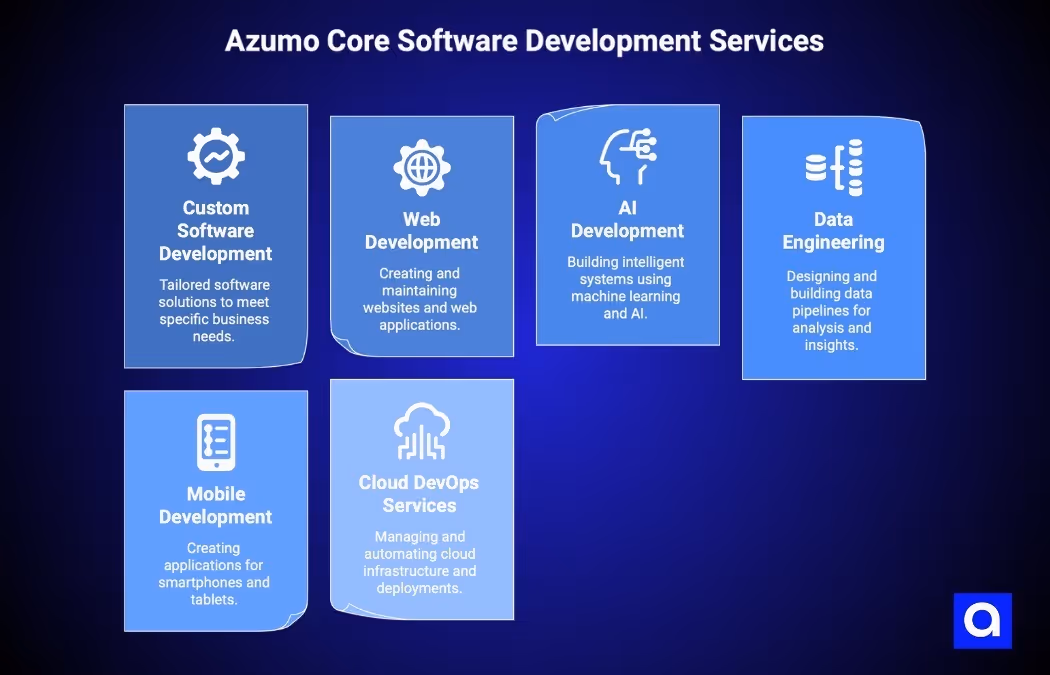 Azumo Core Software Development Services

Custom Software Development

Tailored software solutions to meet specific business needs.

Web Development

Creating and maintaining websites and web applications.

AI Development

Building intelligent systems using machine learning and AI.

Data Engineering

Designing and building data pipelines for analysis and insights.

Mobile Development

Creating applications for smartphones and tablets.

Cloud DevOps Services

Managing and automating cloud infrastructure and deployments.

a